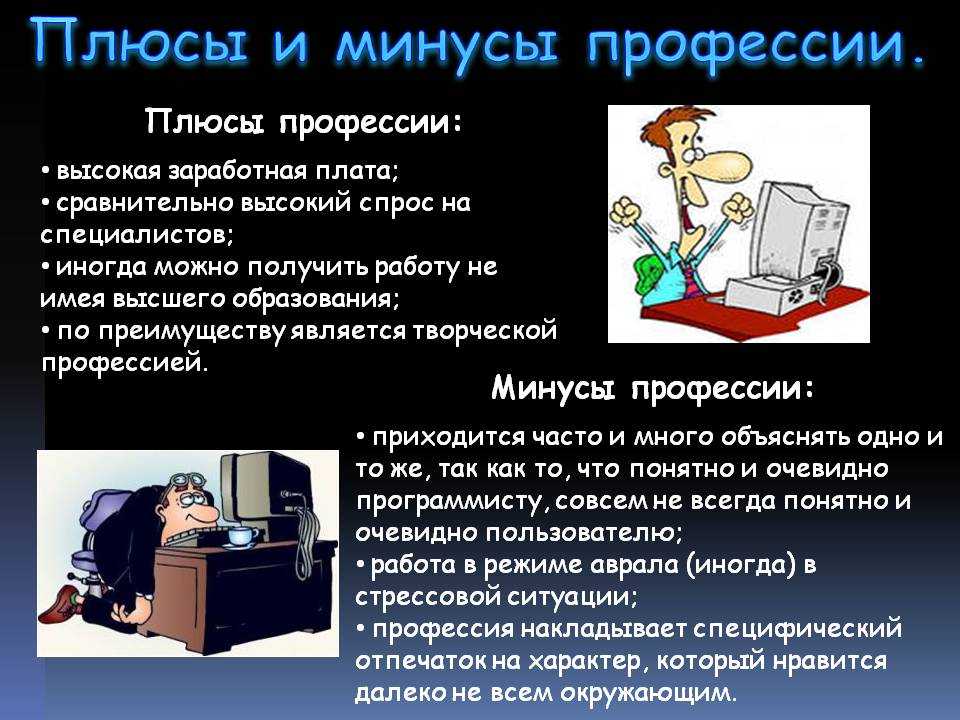 Плюсы и минусы профессии.

Плюсы профессии:

• высокая заработная плата;
• сравнительно высокий спрос на специалистов;
• иногда можно получить работу не имея высшего образования;
• по преимуществу является творческой профессией.

Минусы профессии:

• приходится часто и много объяснять одно и то же, так как то, что понятно и очевидно программисту, совсем не всегда понятно и очевидно пользователю;
• работа в режиме аврала (иногда) в стрессовой ситуации;
• профессия накладывает специфический отпечаток на характер, который нравится далеко не всем окружающим.